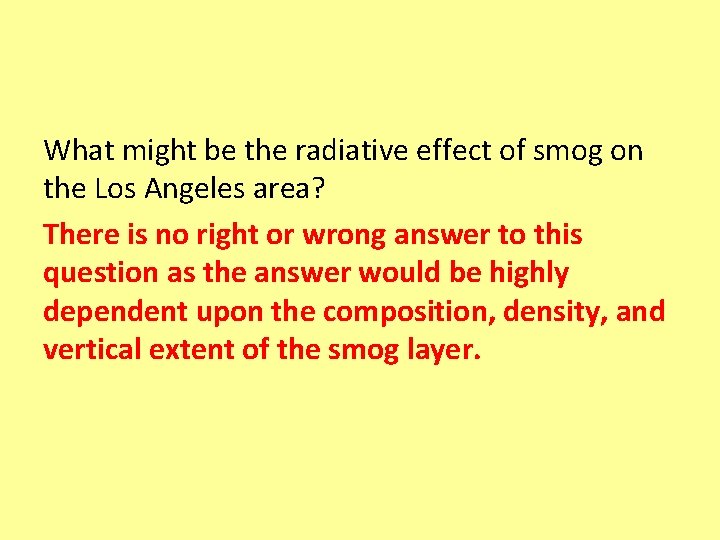 What might be the radiative effect of smog on the Los Angeles area?

There is no right or wrong answer to this question as the answer would be highly dependent upon the composition, density, and vertical extent of the smog layer.